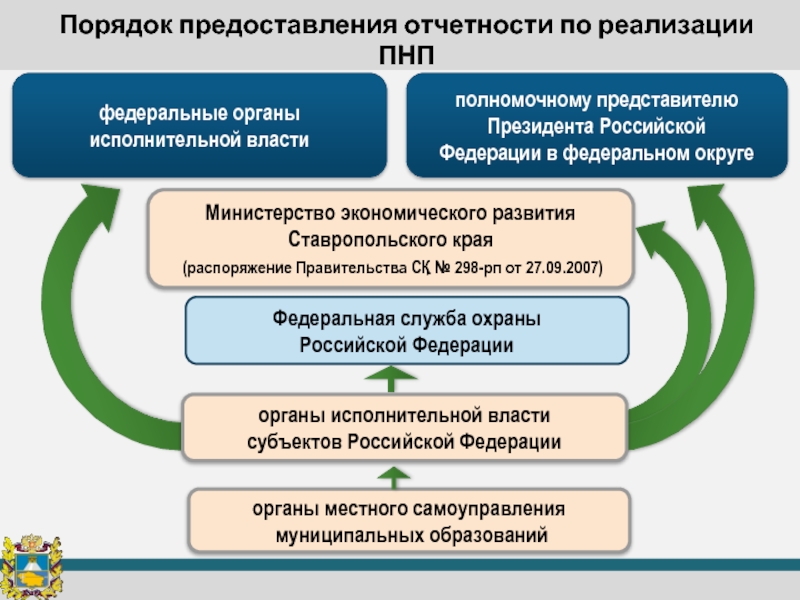 Порядок предоставления отчетности по реализации ПНП

федеральные органы исполнительной власти

полномочному представителю Президента Российской Федерации в федеральном округе

Министерство экономического развития Ставропольского края
(распоряжение Правительства СК № 298-рп от 27.09.2007)

Федеральная служба охраны Российской Федерации

органы исполнительной власти субъектов Российской Федерации

органы местного самоуправления муниципальных образований